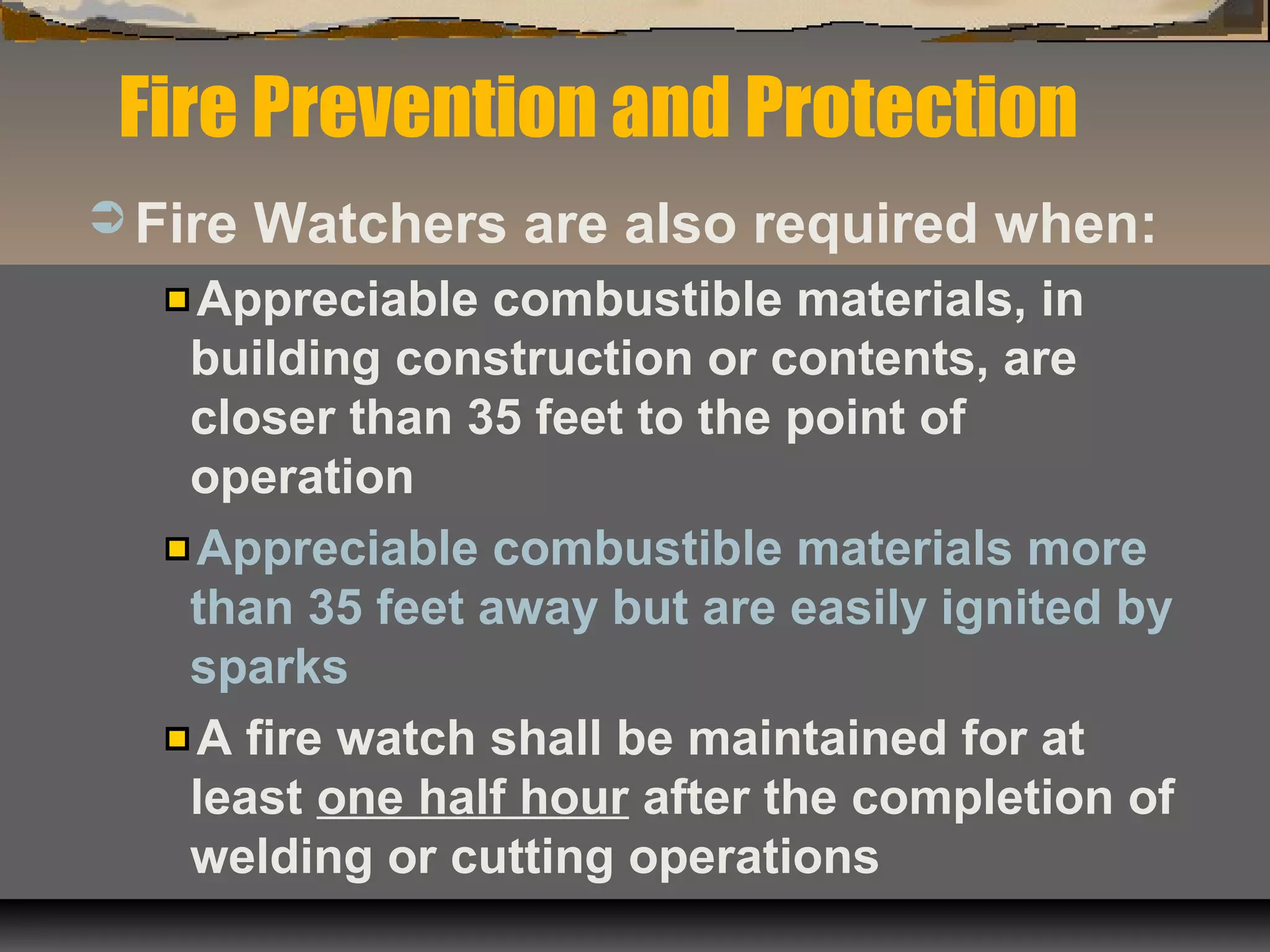 Fire Prevention and Protection

Fire Watchers are also required when:

Appreciable combustible materials, in building construction or contents, are closer than 35 feet to the point of operation

Appreciable combustible materials more than 35 feet away but are easily ignited by sparks

A fire watch shall be maintained for at least one half hour after the completion of welding or cutting operations